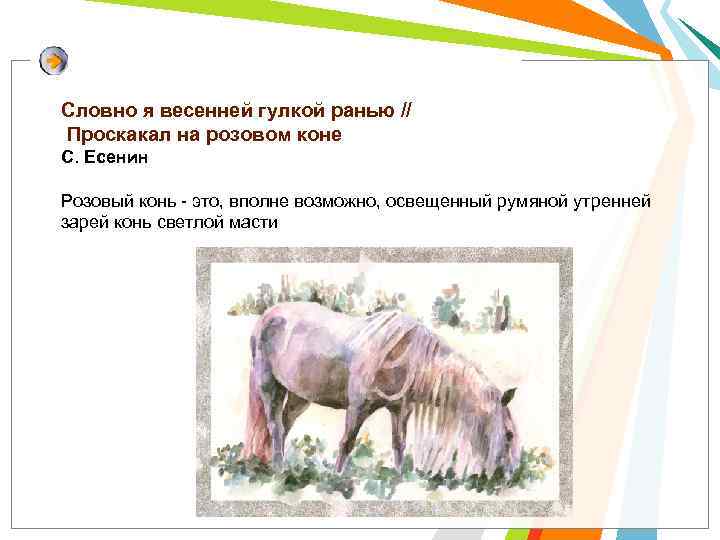 Словно я весенней гулкой ранью //
Проскакал на розовом коне
С. Есенин

Розовый конь - это, вполне возможно, освещенный румяной утренней зарей конь светлой масти